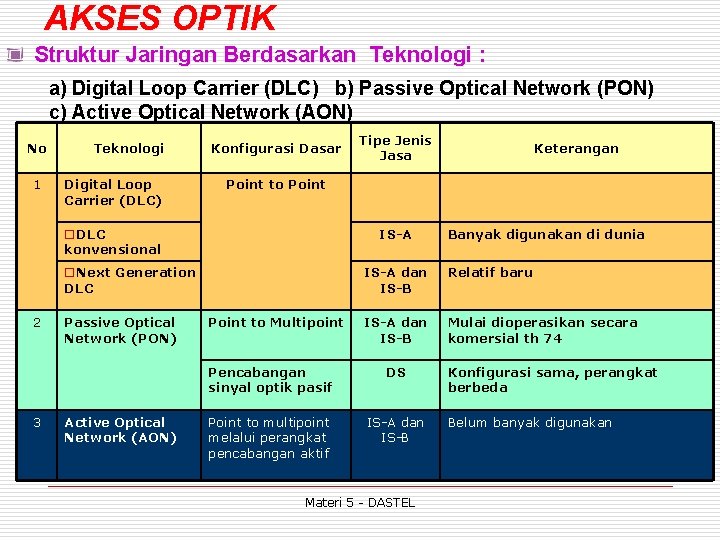 AKSES OPTIK

Struktur Jaringan Berdasarkan Teknologi :

a) Digital Loop Carrier (DLC) b) Passive Optical Network (PON)
c) Active Optical Network (AON)

| No | Teknologi | Konfigurasi Dasar | Tipe Jenis Jasa | Keterangan |
|---|---|---|---|---|
| 1 | Digital Loop Carrier (DLC) | Point to Point | | |
| | □DLC konvensional | | IS-A | Banyak digunakan di dunia |
| | □Next Generation DLC | | IS-A dan IS-B | Relatif baru |
| 2 | Passive Optical Network (PON) | Point to Multipoint | IS-A dan IS-B | Mulai dioperasikan secara komersial th 74 |
| | | Pencabangan sinyal optik pasif | DS | Konfigurasi sama, perangkat berbeda |
| 3 | Active Optical Network (AON) | Point to multipoint melalui perangkat pencabangan aktif | IS-A dan IS-B | Belum banyak digunakan |

Materi 5 - DASTEL